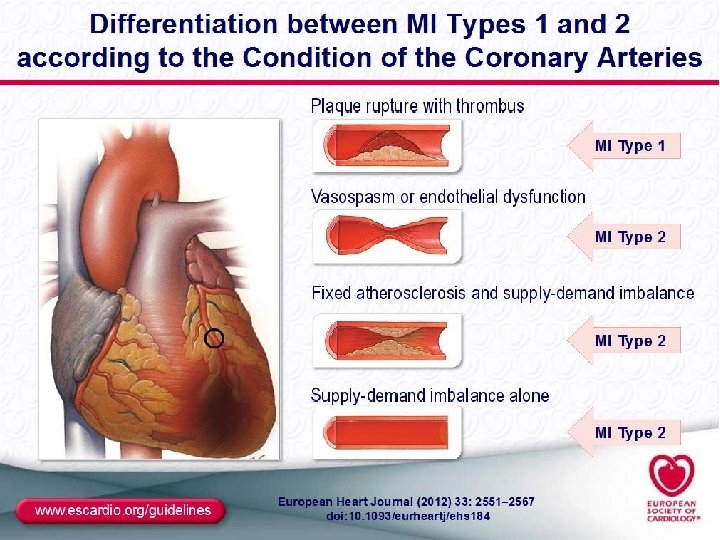 Differentiation between MI Types 1 and 2 according to the Condition of the Coronary Arteries

Plaque rupture with thrombus

MI Type 1

Vasospasm or endothelial dysfunction

MI Type 2

Fixed atherosclerosis and supply-demand imbalance

MI Type 2

Supply-demand imbalance alone

MI Type 2

www.escardio.org/guidelines

European Heart Journal (2012) 33: 2551–2567
doi:10.1093/eurheartj/ehs184

EUROPEAN SOCIETY OF CARDIOLOGY®